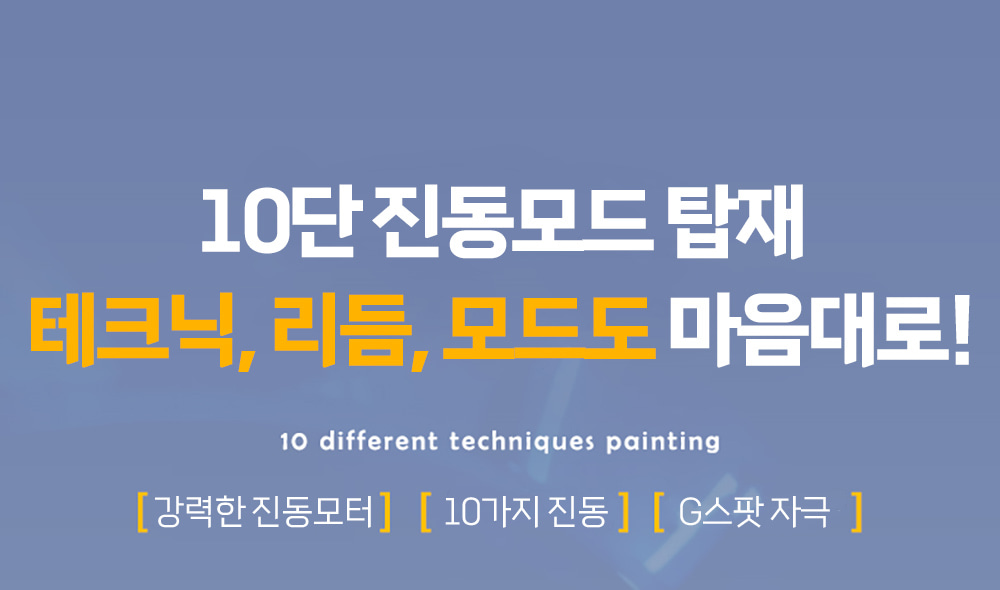 10단 진동모드 탑재
테크닉, 리듬, 모드도 마음대로!

10 different techniques painting

[ 강력한 진동모터 ] [ 10가지 진동 ] [ G스팟 자극 ]